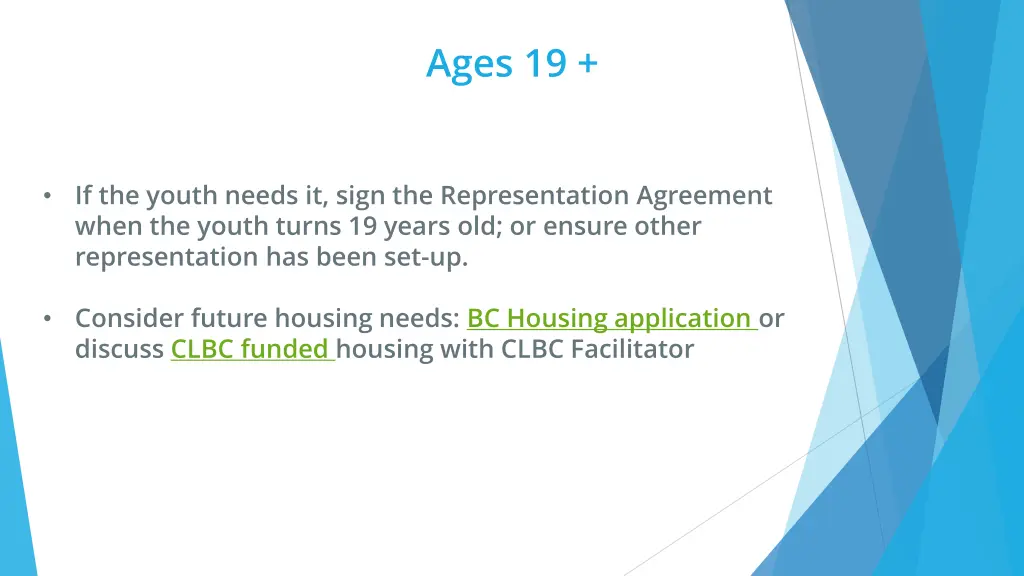 Ages 19 +

• If the youth needs it, sign the Representation Agreement when the youth turns 19 years old; or ensure other representation has been set-up.

• Consider future housing needs: BC Housing application or discuss CLBC funded housing with CLBC Facilitator